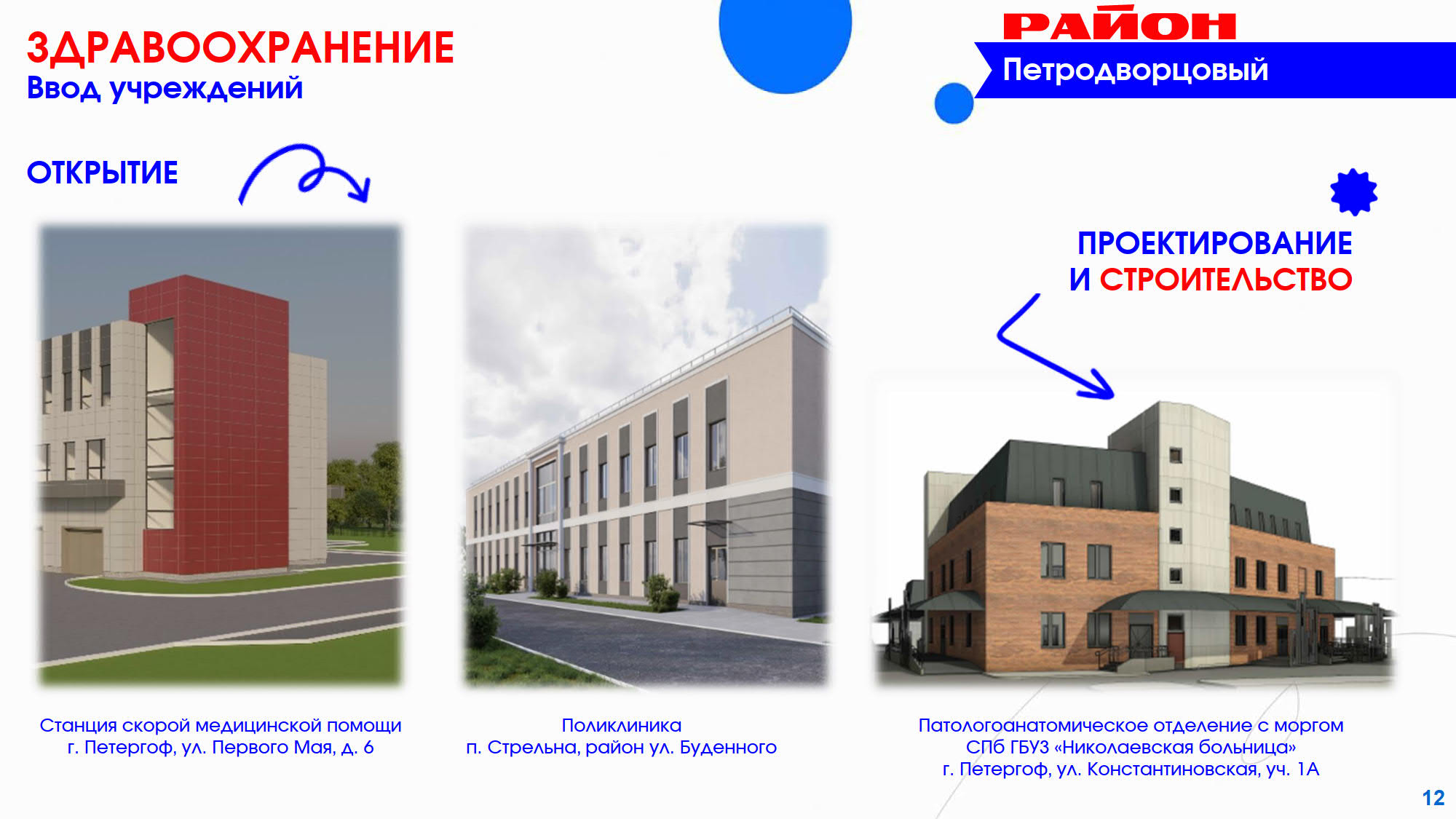 ЗДРАВООХРАНЕНИЕ
Ввод учреждений

РАЙОН
Петродворцовый

ОТКРЫТИЕ

ПРОЕКТИРОВАНИЕ И СТРОИТЕЛЬСТВО

Станция скорой медицинской помощи
г. Петергоф, ул. Первого Мая, д. 6

Поликлиника
п. Стрельна, район ул. Буденного

Патологоанатомическое отделение с моргом
СПб ГБУЗ «Николаевская больница»
г. Петергоф, ул. Константиновская, уч. 1А

12